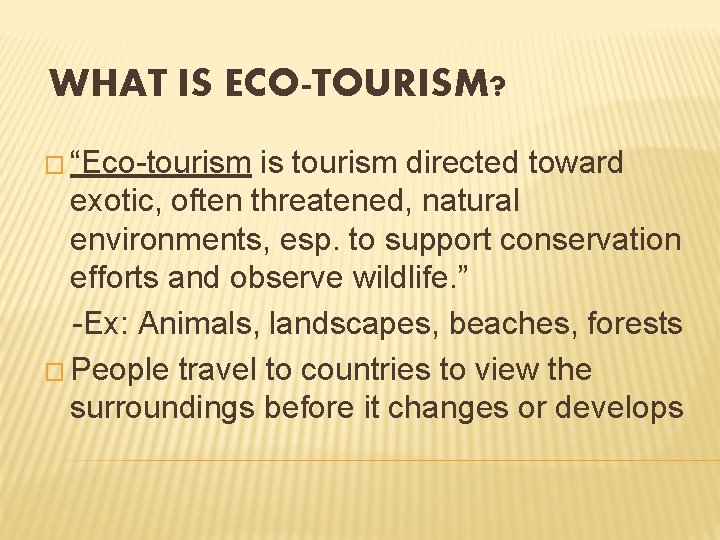 WHAT IS ECO-TOURISM?

“Eco-tourism is tourism directed toward exotic, often threatened, natural environments, esp. to support conservation efforts and observe wildlife.”

-Ex: Animals, landscapes, beaches, forests

People travel to countries to view the surroundings before it changes or develops